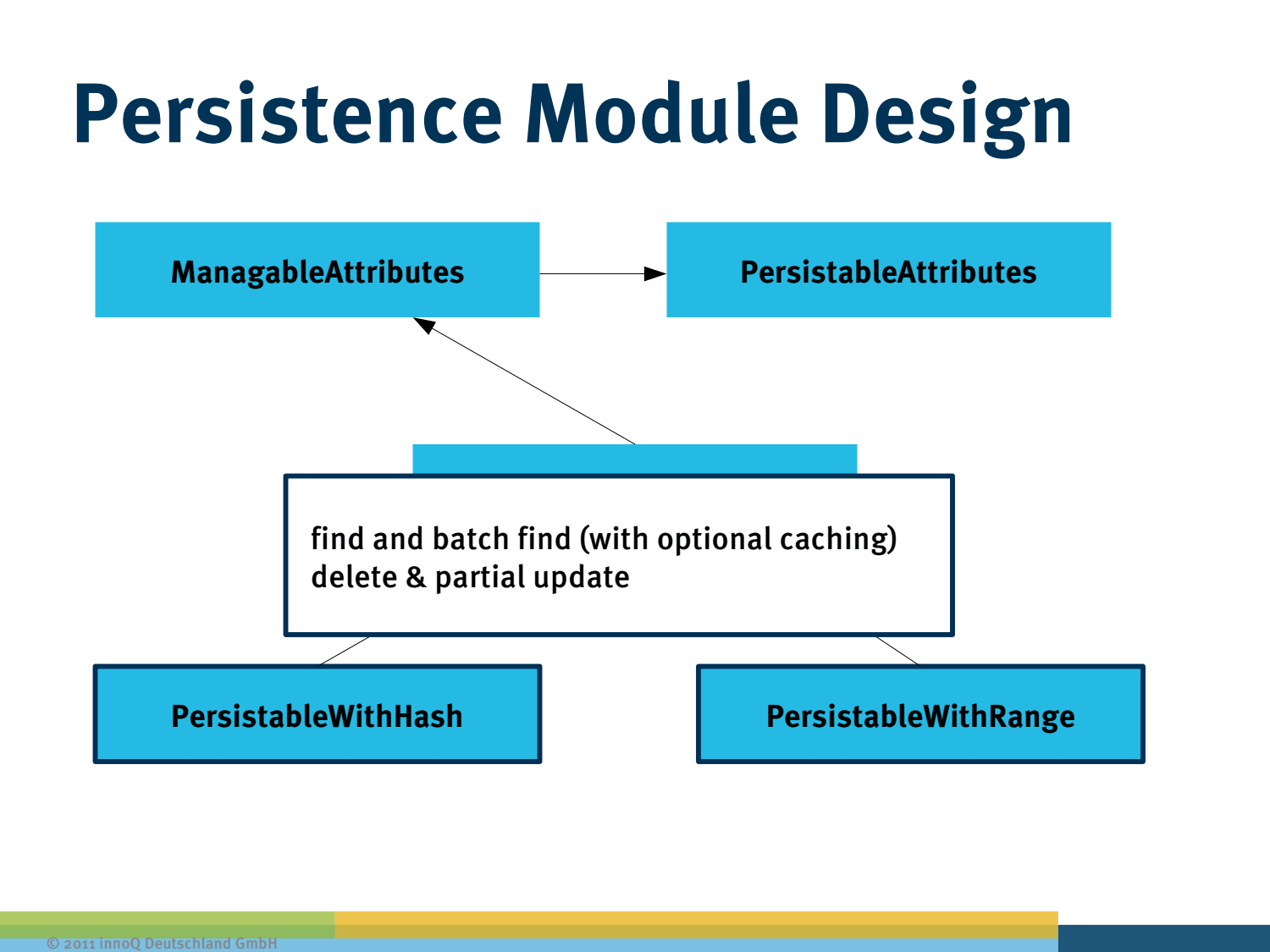 Persistence Module Design

ManagableAttributes

PersistableAttributes

find and batch find (with optional caching)
delete & partial update

PersistableWithHash

PersistableWithRange

© 2011 innoQ Deutschland GmbH